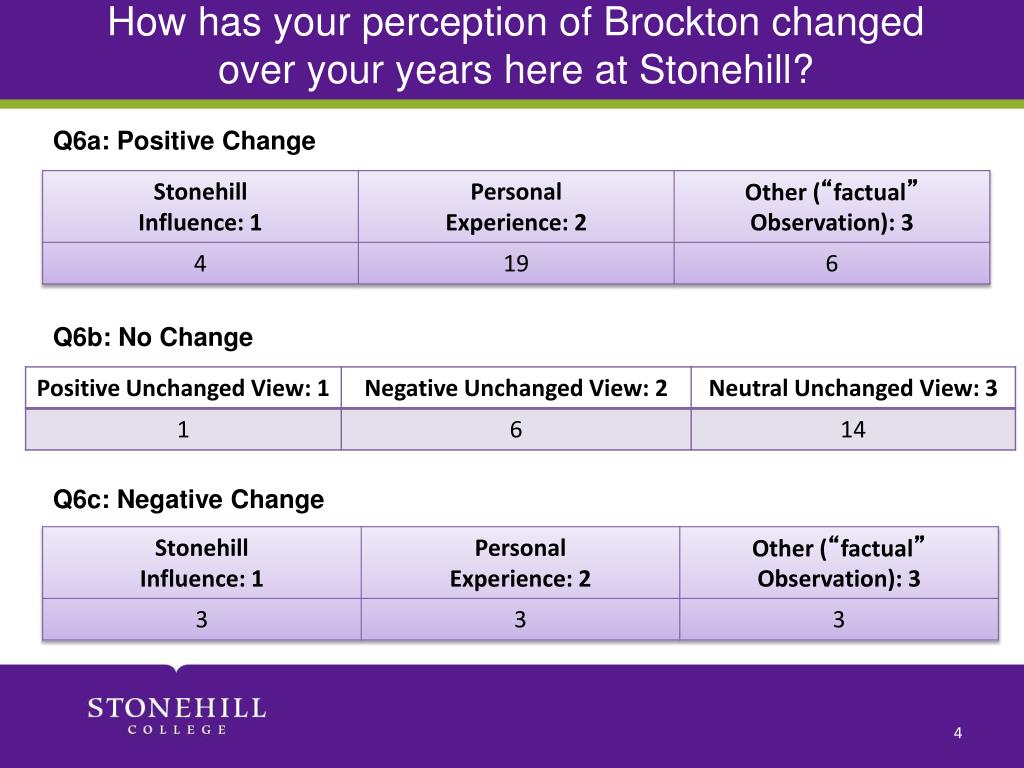 How has your perception of Brockton changed over your years here at Stonehill?

Q6a: Positive Change

| Stonehill Influence: 1 | Personal Experience: 2 | Other (“factual” Observation): 3 |
|---|---|---|
| 4 | 19 | 6 |

Q6b: No Change

| Positive Unchanged View: 1 | Negative Unchanged View: 2 | Neutral Unchanged View: 3 |
|---|---|---|
| 1 | 6 | 14 |

Q6c: Negative Change

| Stonehill Influence: 1 | Personal Experience: 2 | Other (“factual” Observation): 3 |
|---|---|---|
| 3 | 3 | 3 |

STONEHILL
COLLEGE

4